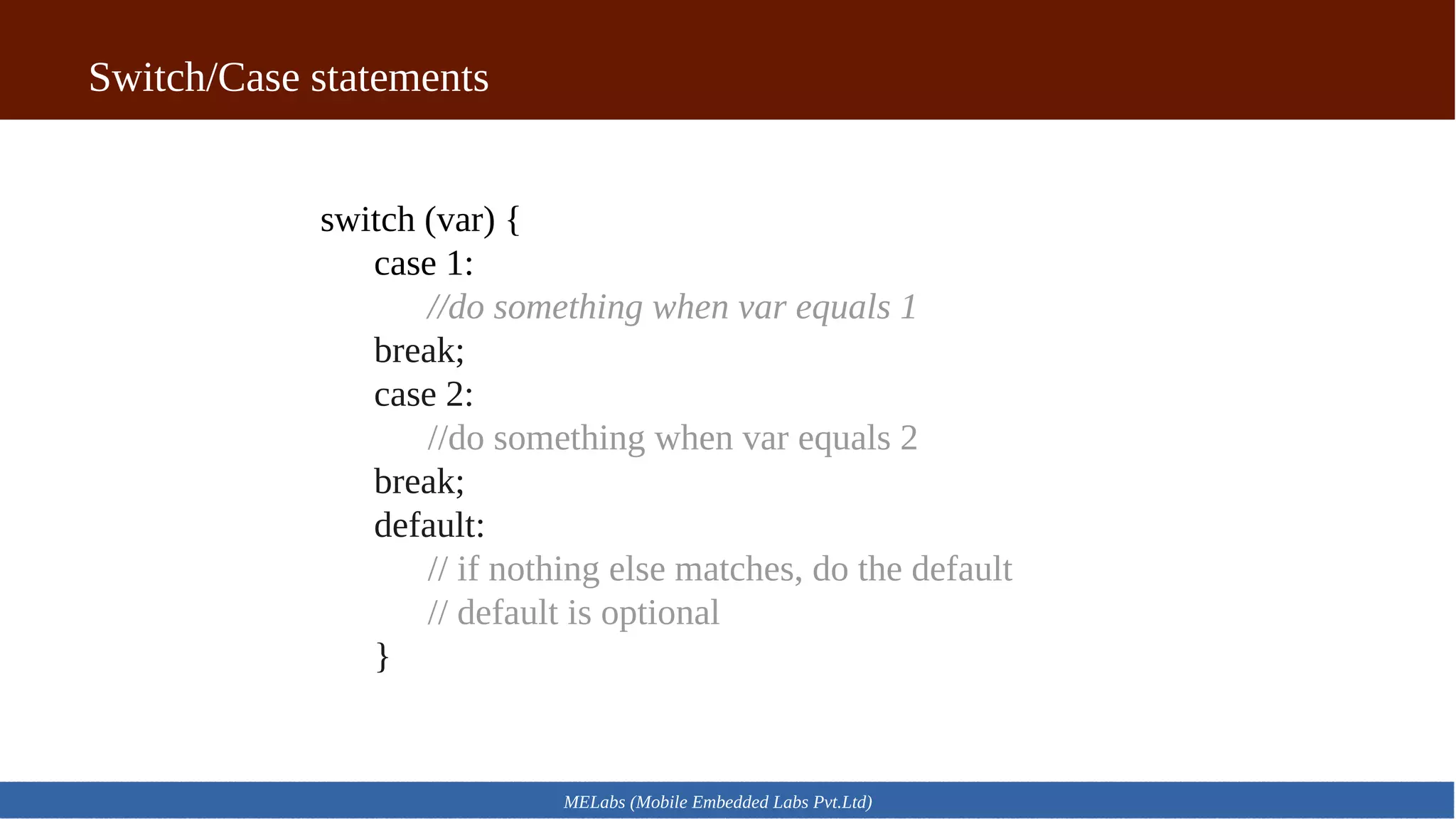 Switch/Case statements

switch (var) {
case 1:
//do something when var equals 1
break;
case 2:
//do something when var equals 2
break;
default:
// if nothing else matches, do the default
// default is optional
}

MELabs (Mobile Embedded Labs Pvt.Ltd)